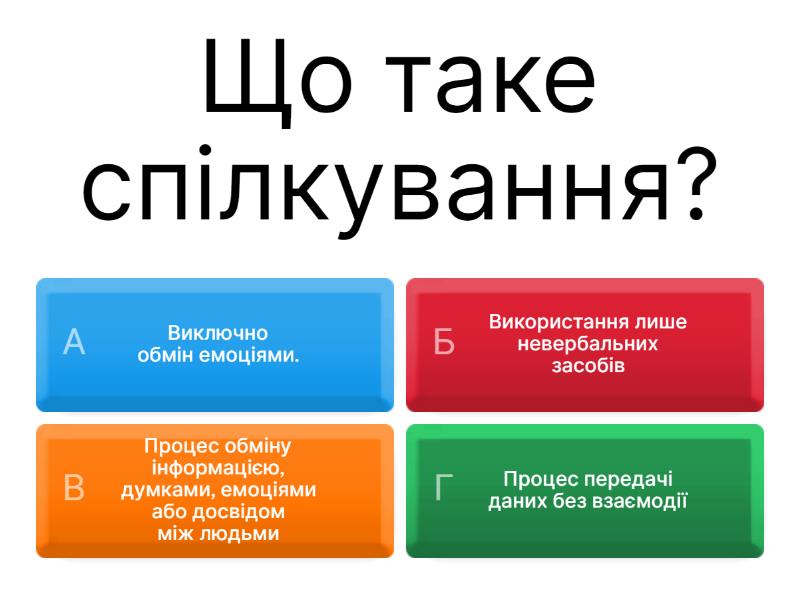 Що таке спілкування?

А
Виключно обмін емоціями.

Б
Використання лише невербальних засобів

В
Процес обміну інформацією, думками, емоціями або досвідом між людьми

Г
Процес передачі даних без взаємодії